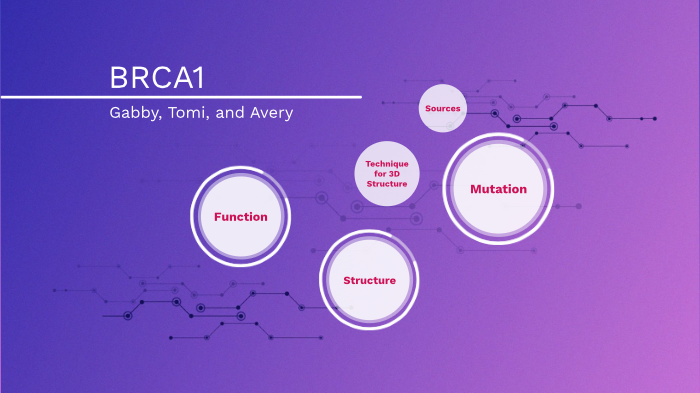 BRCA1

Gabby, Tomi, and Avery

Sources

Technique for 3D Structure

Mutation

Function

Structure